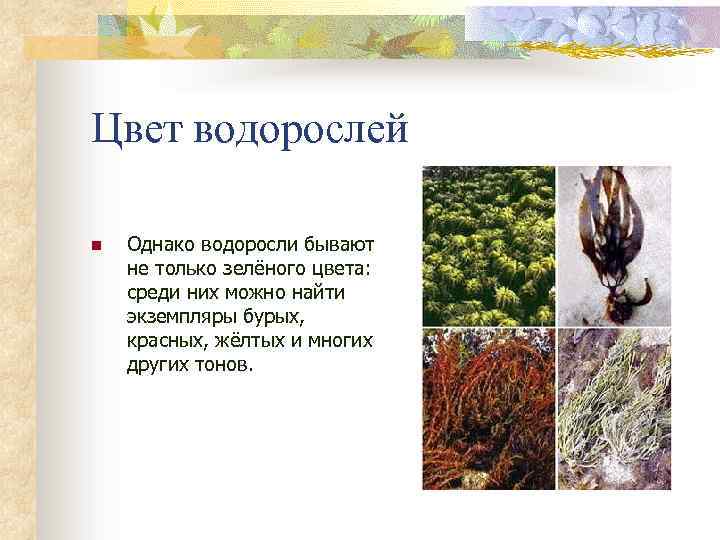 Цвет водорослей

Однако водоросли бывают не только зелёного цвета: среди них можно найти экземпляры бурых, красных, жёлтых и многих других тонов.